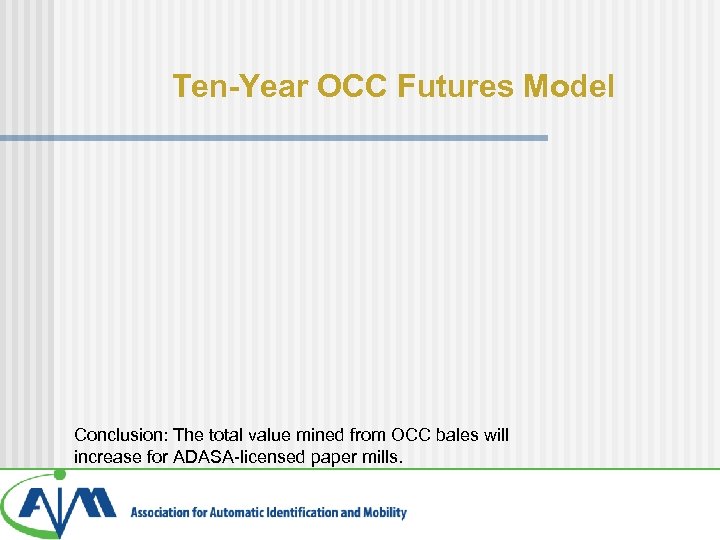 Ten-Year OCC Futures Model

Conclusion: The total value mined from OCC bales will increase for ADASA-licensed paper mills.

AIM

Association for Automatic Identification and Mobility